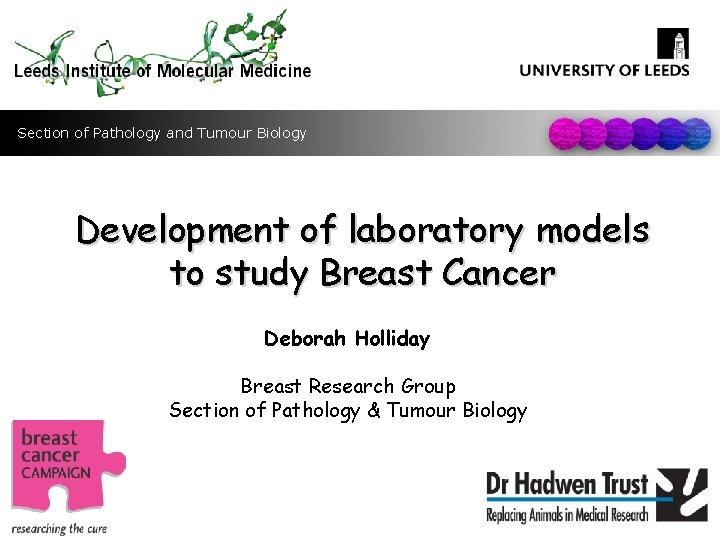 Leeds Institute of Molecular Medicine

UNIVERSITY OF LEEDS

Section of Pathology and Tumour Biology

Development of laboratory models to study Breast Cancer

Deborah Holliday

Breast Research Group
Section of Pathology & Tumour Biology

breast cancer CAMPAIGN

researching the cure

Dr Hadwen Trust

Replacing Animals in Medical Research